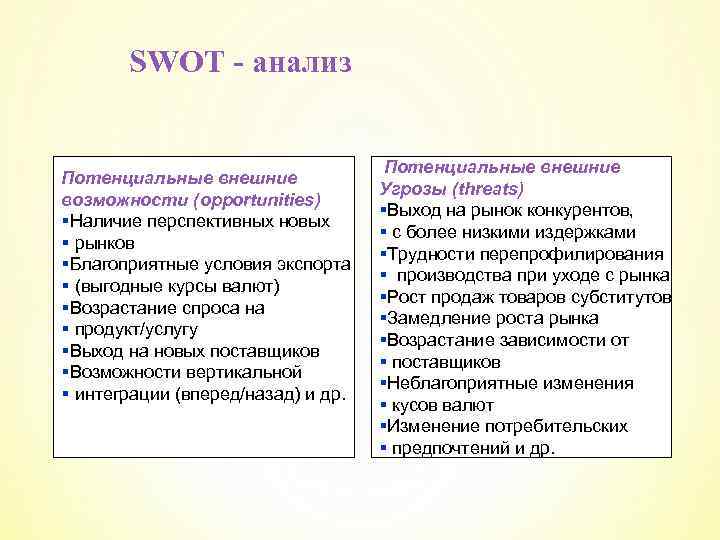 SWOT - анализ

Потенциальные внешние возможности (opportunities)
▪Наличие перспективных новых
▪ рынков
▪Благоприятные условия экспорта
▪ (выгодные курсы валют)
▪Возрастание спроса на
▪ продукт/услугу
▪Выход на новых поставщиков
▪Возможности вертикальной
▪ интеграции (вперед/назад) и др.

Потенциальные внешние Угрозы (threats)
▪Выход на рынок конкурентов,
▪ с более низкими издержками
▪Трудности перепрофилирования
▪ производства при уходе с рынка
▪Рост продаж товаров субститутов
▪Замедление роста рынка
▪Возрастание зависимости от
▪ поставщиков
▪Неблагоприятные изменения
▪ кусов валют
▪Изменение потребительских
▪ предпочтений и др.